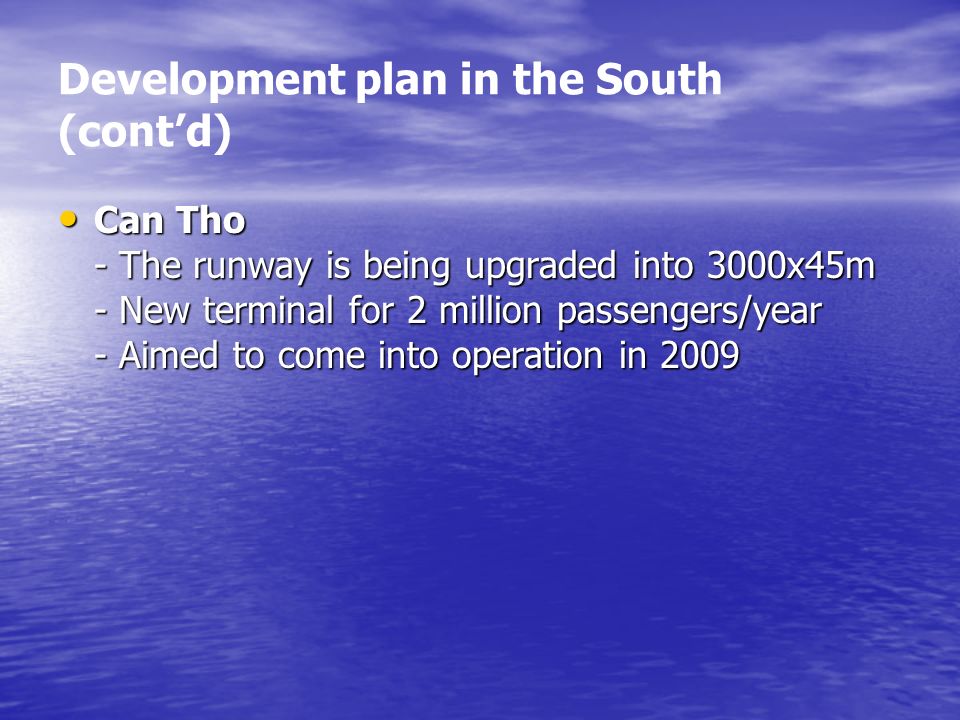 Development plan in the South (cont’d)

• Can Tho
- The runway is being upgraded into 3000x45m
- New terminal for 2 million passengers/year
- Aimed to come into operation in 2009